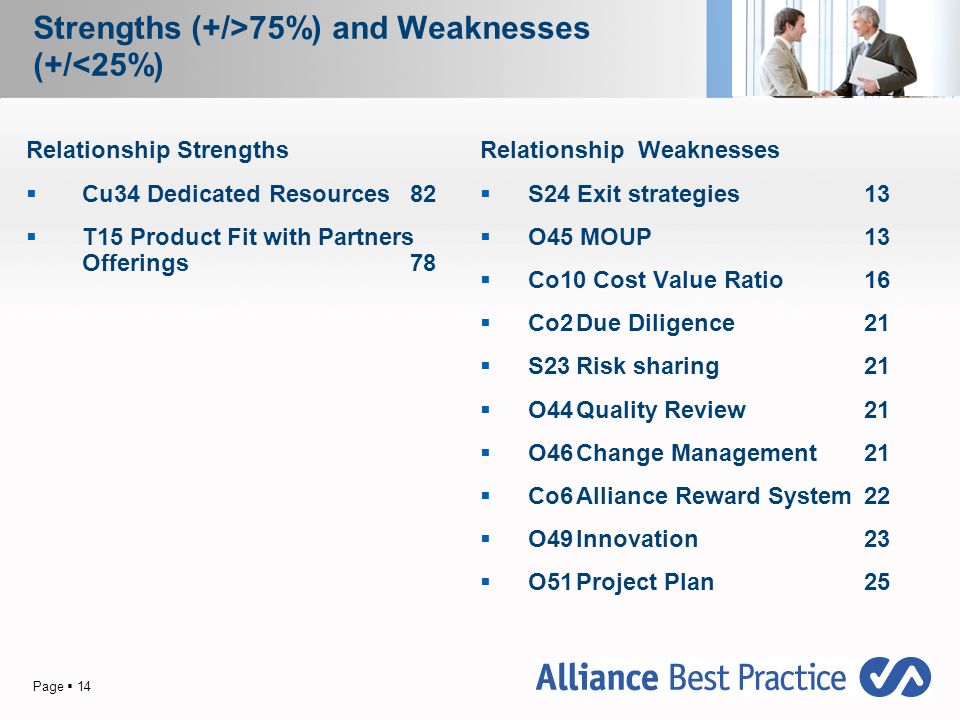 Strengths (+/>75%) and Weaknesses (+/<25%)

Relationship Strengths

▪ Cu34 Dedicated Resources 82

▪ T15 Product Fit with Partners Offerings 78

Relationship Weaknesses

▪ S24 Exit strategies 13

▪ O45 MOUP 13

▪ Co10 Cost Value Ratio 16

▪ Co2 Due Diligence 21

▪ S23 Risk sharing 21

▪ O44 Quality Review 21

▪ O46 Change Management 21

▪ Co6 Alliance Reward System 22

▪ O49 Innovation 23

▪ O51 Project Plan 25

Page ▪ 14

Alliance Best Practice